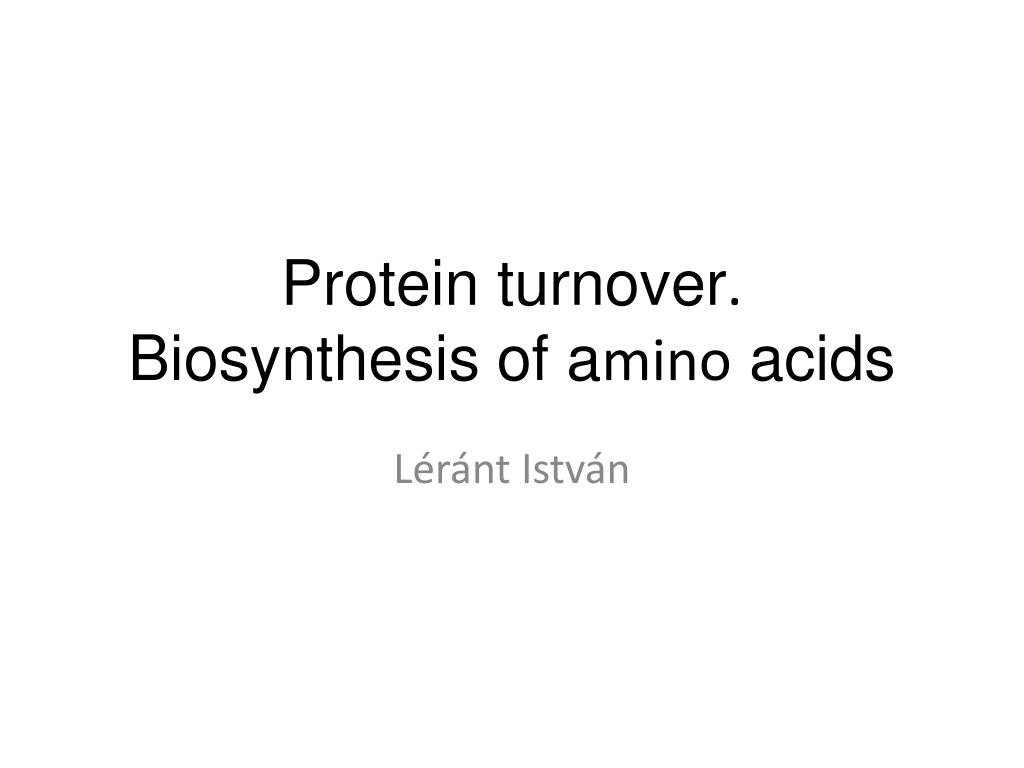 Protein turnover.
Biosynthesis of amino acids

Léránt István